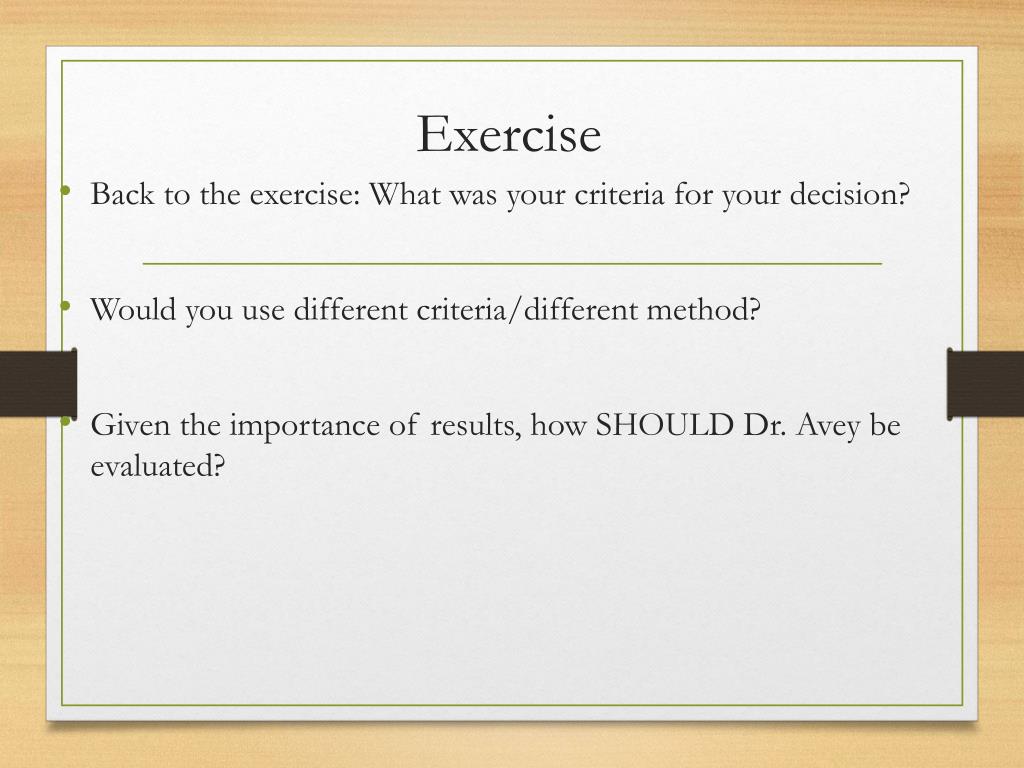 Exercise

• Back to the exercise: What was your criteria for your decision?

• Would you use different criteria/different method?

• Given the importance of results, how SHOULD Dr. Avey be evaluated?